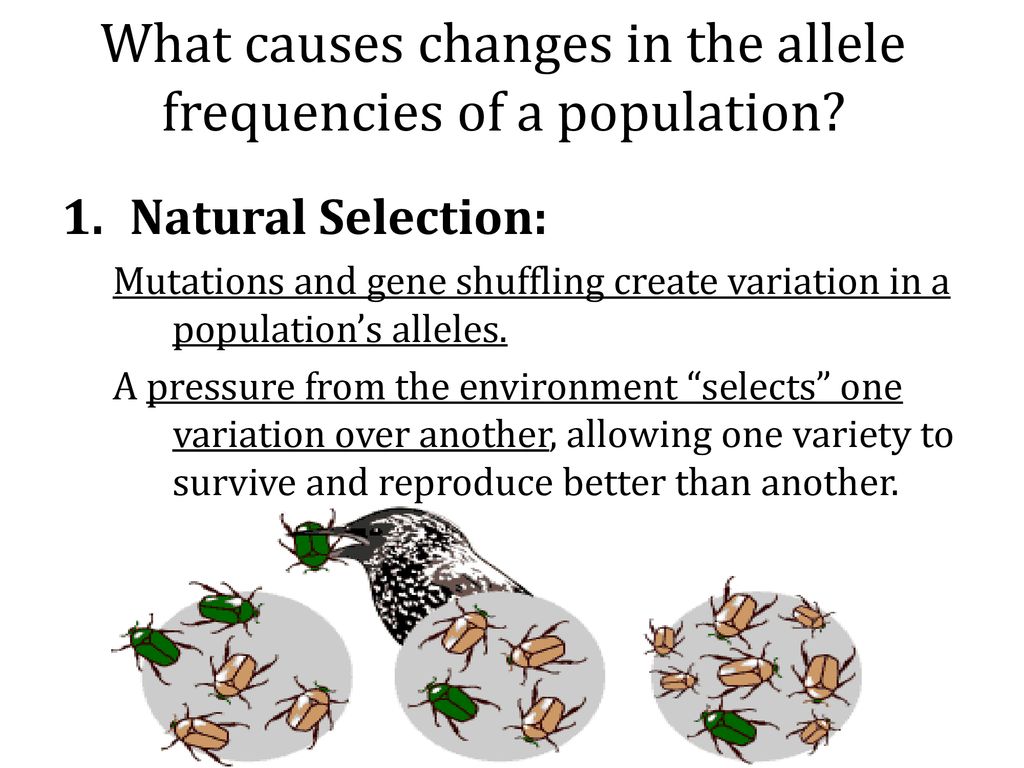 What causes changes in the allele frequencies of a population?

1. Natural Selection:

Mutations and gene shuffling create variation in a population’s alleles.

A pressure from the environment “selects” one variation over another, allowing one variety to survive and reproduce better than another.